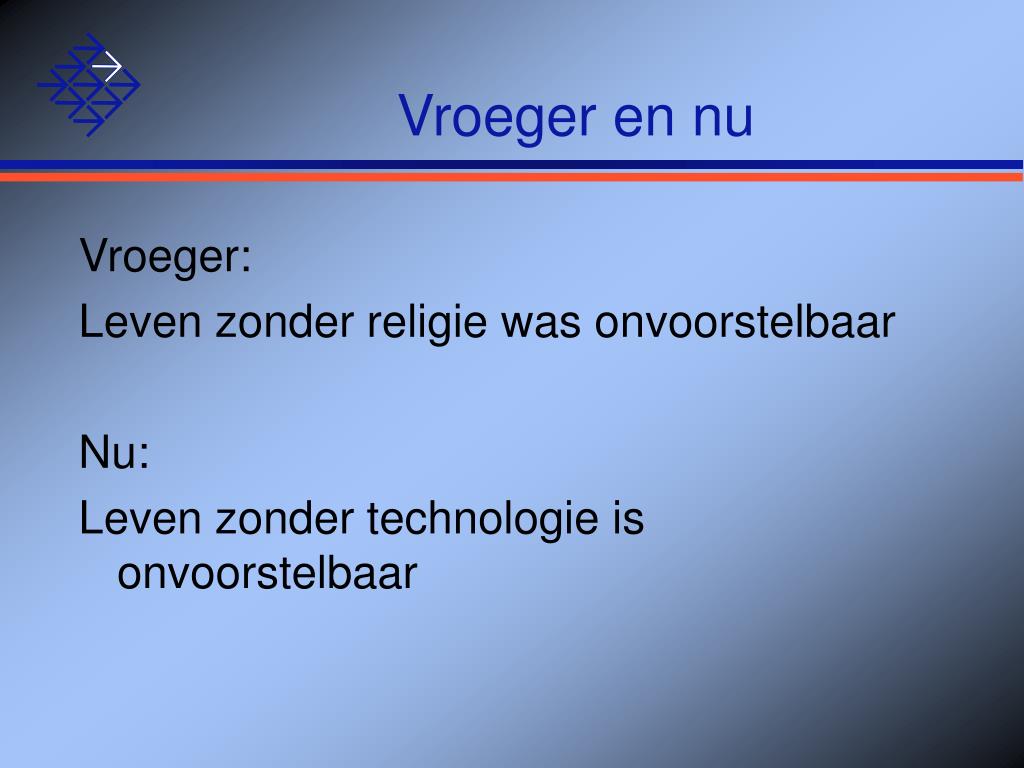 Vroeger en nu

Vroeger:
Leven zonder religie was onvoorstelbaar

Nu:
Leven zonder technologie is onvoorstelbaar